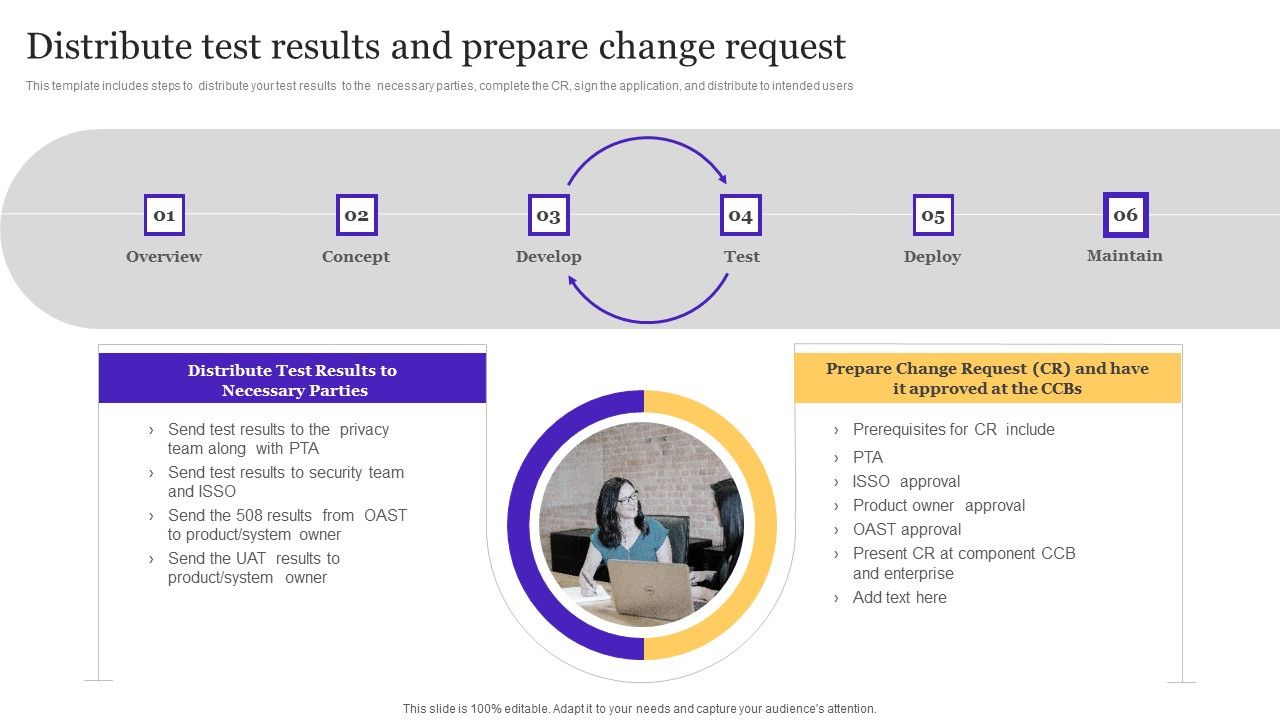 Distribute test results and prepare change request

This template includes steps to distribute your test results to the necessary parties, complete the CR, sign the application, and distribute to intended users

01
Overview

02
Concept

03
Develop

04
Test

05
Deploy

06
Maintain

Distribute Test Results to Necessary Parties

› Send test results to the privacy team along with PTA
› Send test results to security team and ISSO
› Send the 508 results from OAST to product/system owner
› Send the UAT results to product/system owner

Prepare Change Request (CR) and have it approved at the CCBs

› Prerequisites for CR include
› PTA
› ISSO approval
› Product owner approval
› OAST approval
› Present CR at component CCB and enterprise
› Add text here

This slide is 100% editable. Adapt it to your needs and capture your audience's attention.